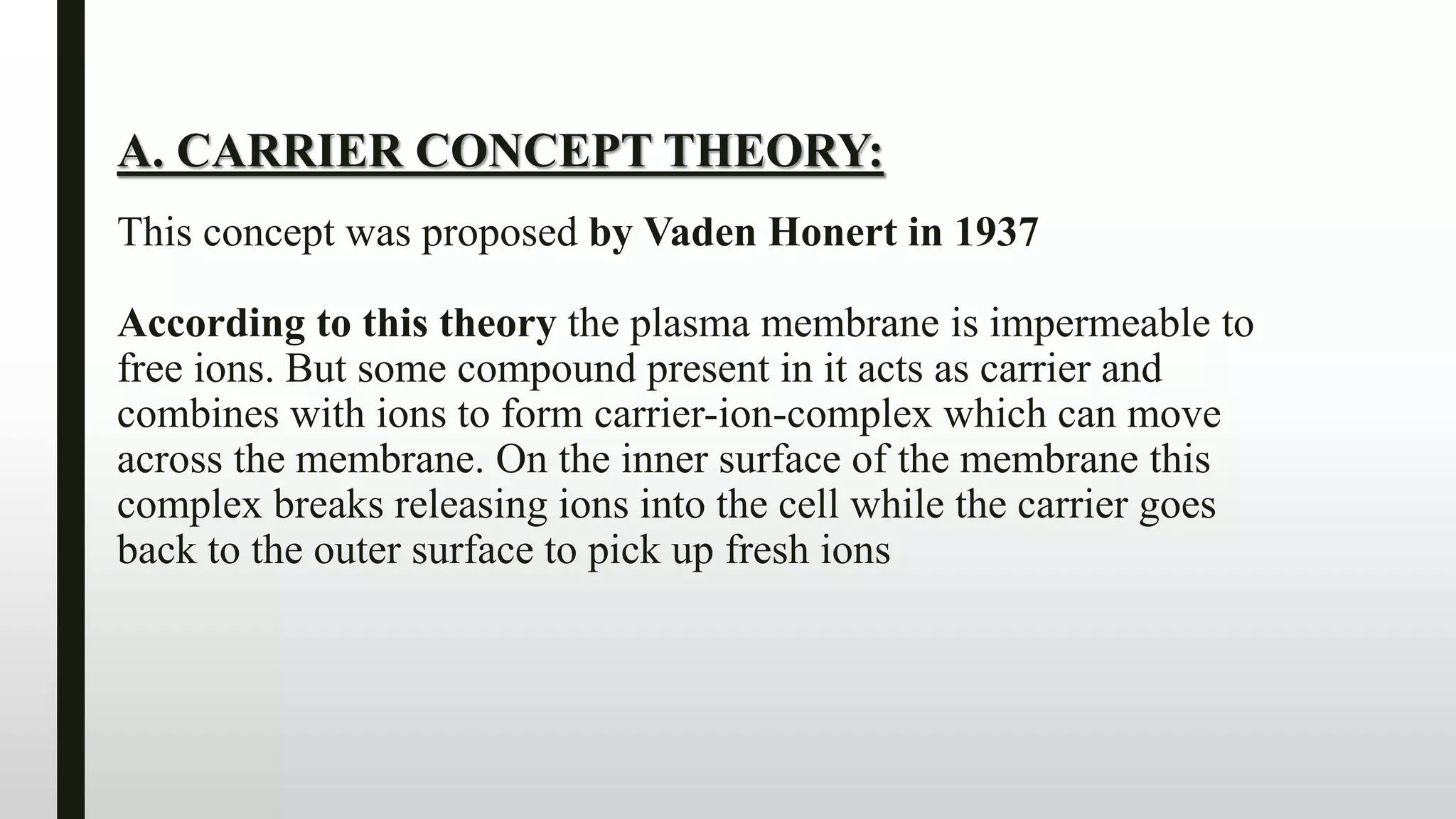 A. CARRIER CONCEPT THEORY:

This concept was proposed by Vaden Honert in 1937

According to this theory the plasma membrane is impermeable to free ions. But some compound present in it acts as carrier and combines with ions to form carrier-ion-complex which can move across the membrane. On the inner surface of the membrane this complex breaks releasing ions into the cell while the carrier goes back to the outer surface to pick up fresh ions